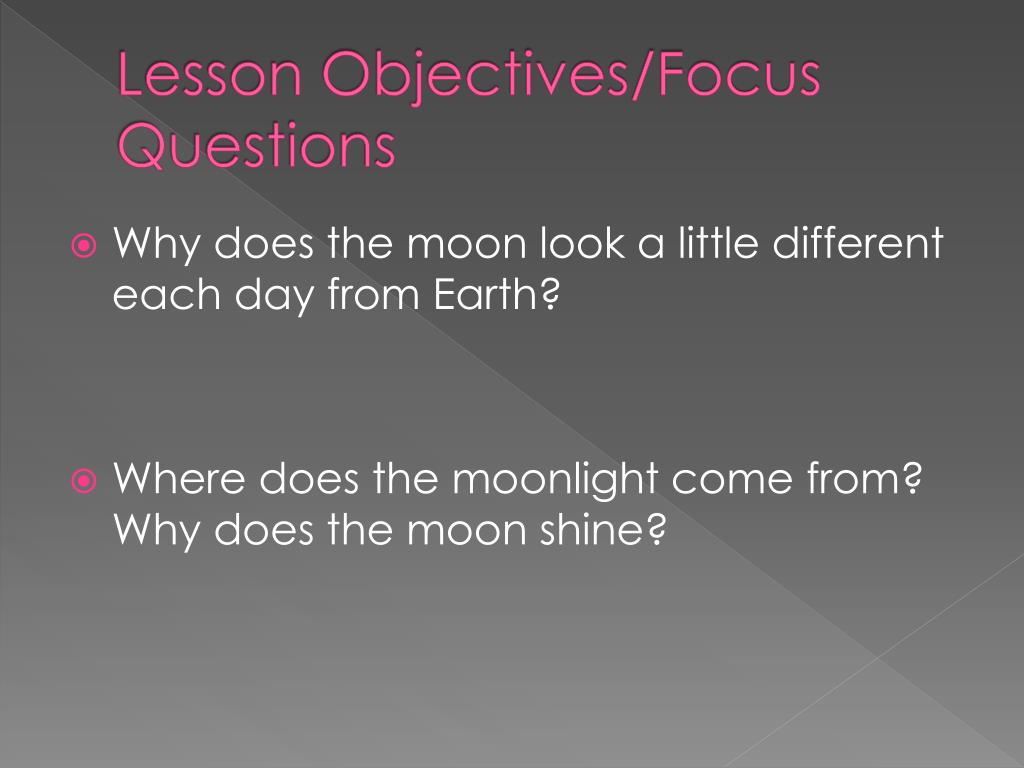 Lesson Objectives/Focus Questions

Why does the moon look a little different each day from Earth?

Where does the moonlight come from? Why does the moon shine?